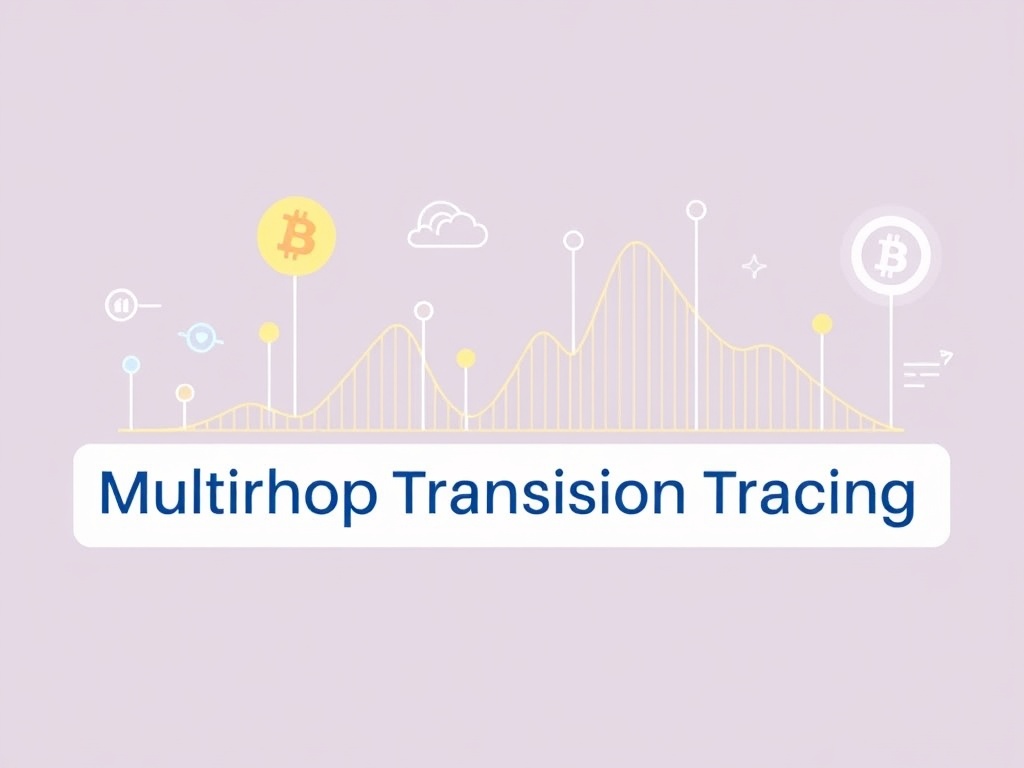 Multirhop Transision Tracing